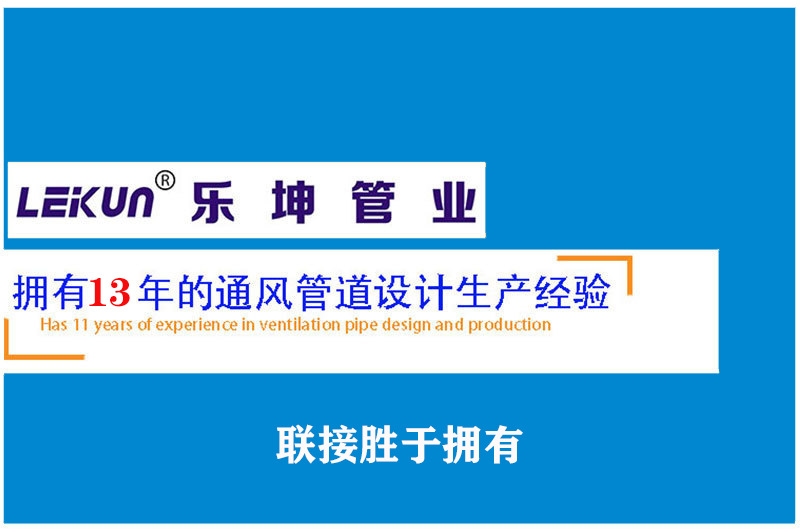 LEKUN® 乐 坤 管 业

拥有13年的通风管道设计生产经验
Has 11 years of experience in ventilation pipe design and production

联接胜于拥有